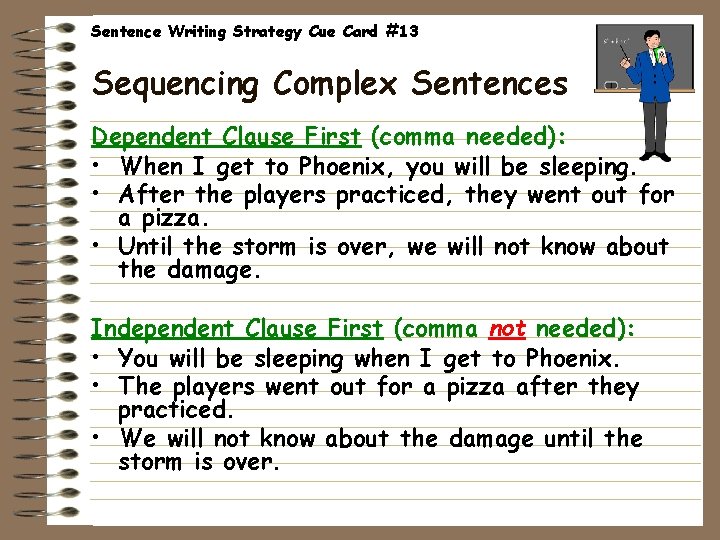 Sentence Writing Strategy Cue Card #13

Sequencing Complex Sentences

Dependent Clause First (comma needed):
• When I get to Phoenix, you will be sleeping.
• After the players practiced, they went out for a pizza.
• Until the storm is over, we will not know about the damage.

Independent Clause First (comma not needed):
• You will be sleeping when I get to Phoenix.
• The players went out for a pizza after they practiced.
• We will not know about the damage until the storm is over.